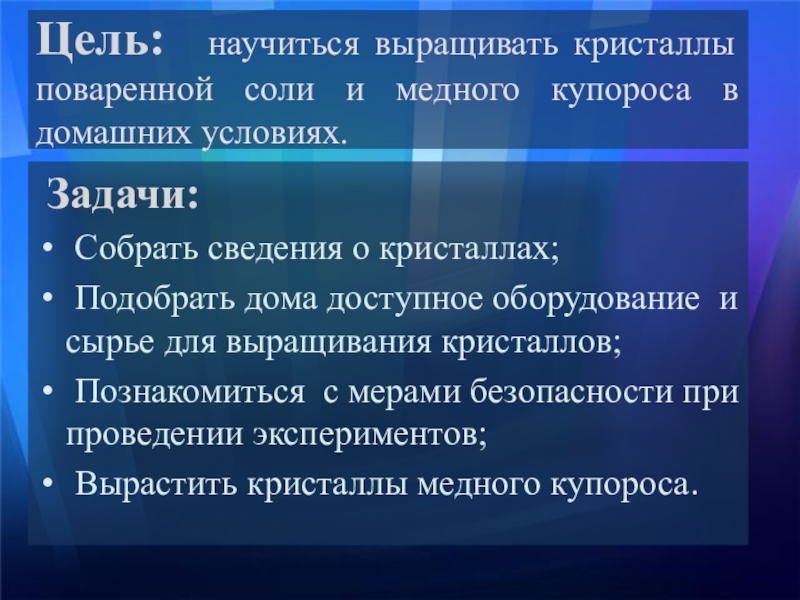 Цель: научиться выращивать кристаллы поваренной соли и медного купороса в домашних условиях.

Задачи:

• Собрать сведения о кристаллах;
• Подобрать дома доступное оборудование и сырье для выращивания кристаллов;
• Познакомиться с мерами безопасности при проведении экспериментов;
• Вырастить кристаллы медного купороса.